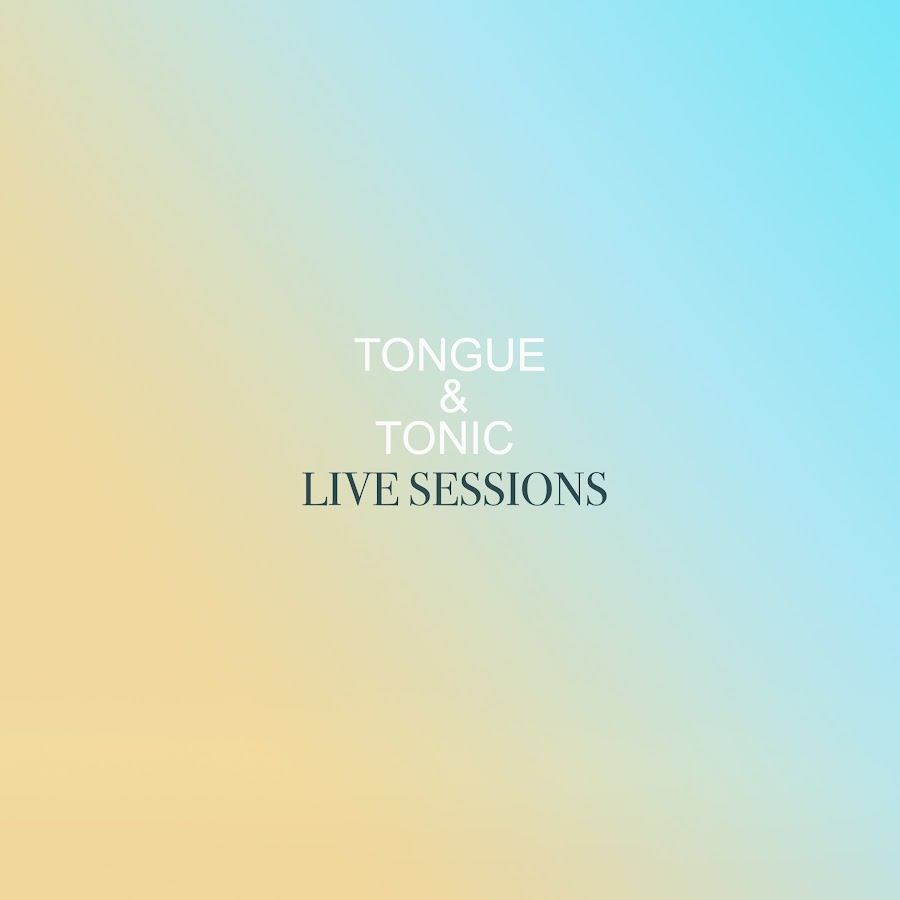 TONGUE
&
TONIC
LIVE SESSIONS